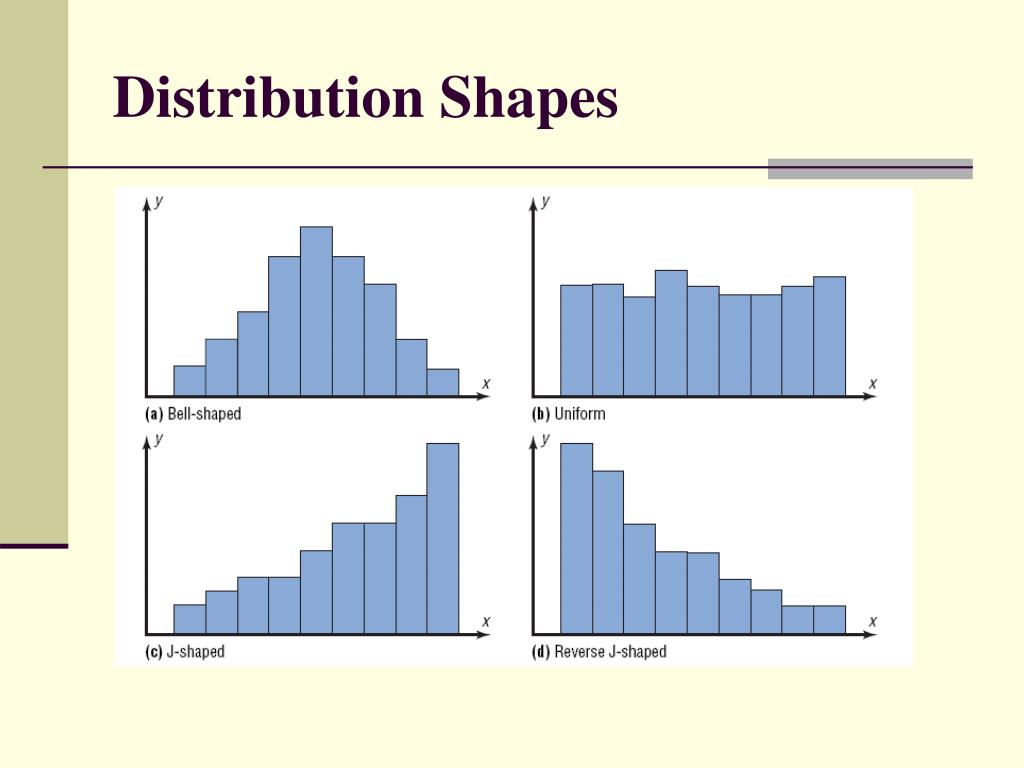 Distribution Shapes

y
x
(a) Bell-shaped

y
x
(b) Uniform

y
x
(c) J-shaped

y
x
(d) Reverse J-shaped